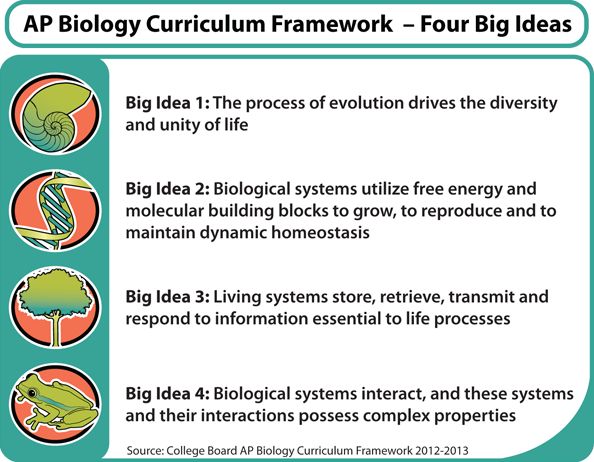 AP Biology Curriculum Framework – Four Big Ideas

Big Idea 1: The process of evolution drives the diversity and unity of life

Big Idea 2: Biological systems utilize free energy and molecular building blocks to grow, to reproduce and to maintain dynamic homeostasis

Big Idea 3: Living systems store, retrieve, transmit and respond to information essential to life processes

Big Idea 4: Biological systems interact, and these systems and their interactions possess complex properties

Source: College Board AP Biology Curriculum Framework 2012-2013